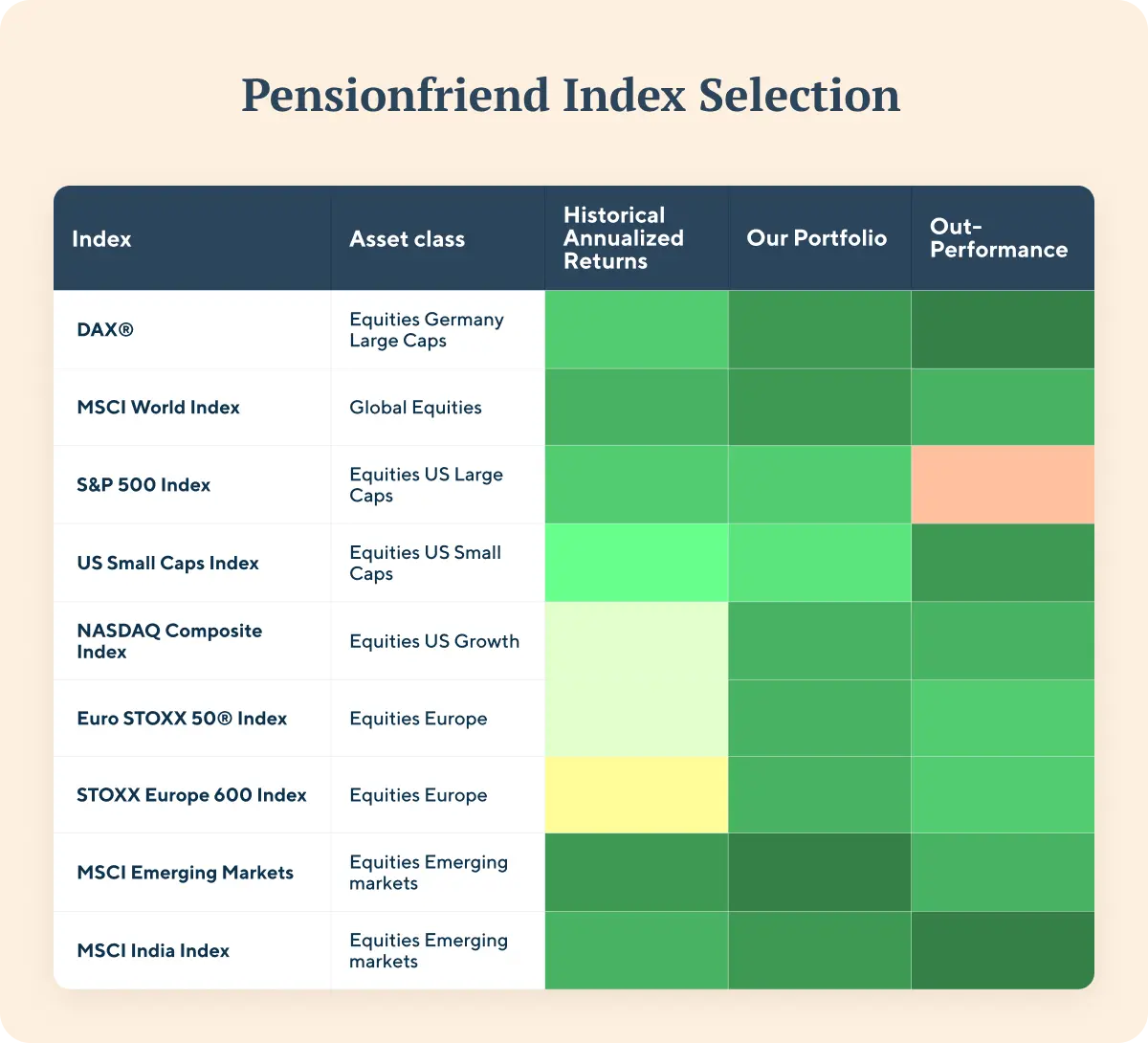 Pensionfriend Index Selection

| Index | Asset class | Historical Annualized Returns | Our Portfolio | Out-Performance |
|---|---|---|---|---|
| DAX® | Equities Germany Large Caps | | | |
| MSCI World Index | Global Equities | | | |
| S&P 500 Index | Equities US Large Caps | | | |
| US Small Caps Index | Equities US Small Caps | | | |
| NASDAQ Composite Index | Equities US Growth | | | |
| Euro STOXX 50® Index | Equities Europe | | | |
| STOXX Europe 600 Index | Equities Europe | | | |
| MSCI Emerging Markets | Equities Emerging markets | | | |
| MSCI India Index | Equities Emerging markets | | | |